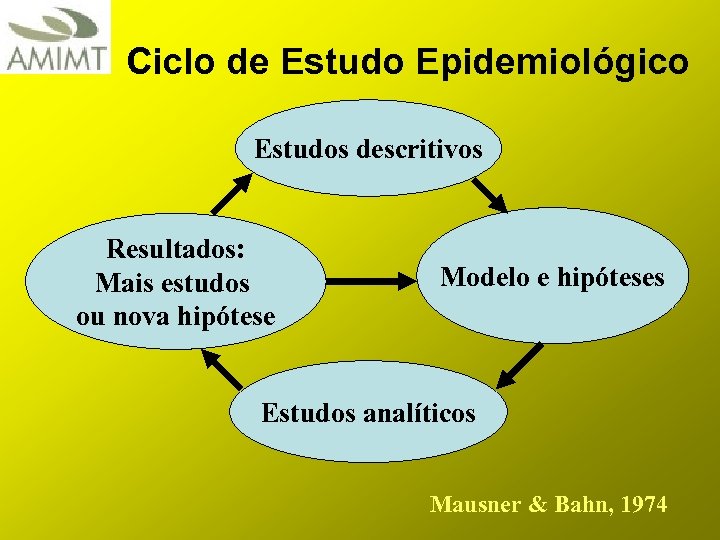 AMIMT

Ciclo de Estudo Epidemiológico

Estudos descritivos

Modelo e hipóteses

Estudos analíticos

Resultados:
Mais estudos
ou nova hipótese

Mausner & Bahn, 1974